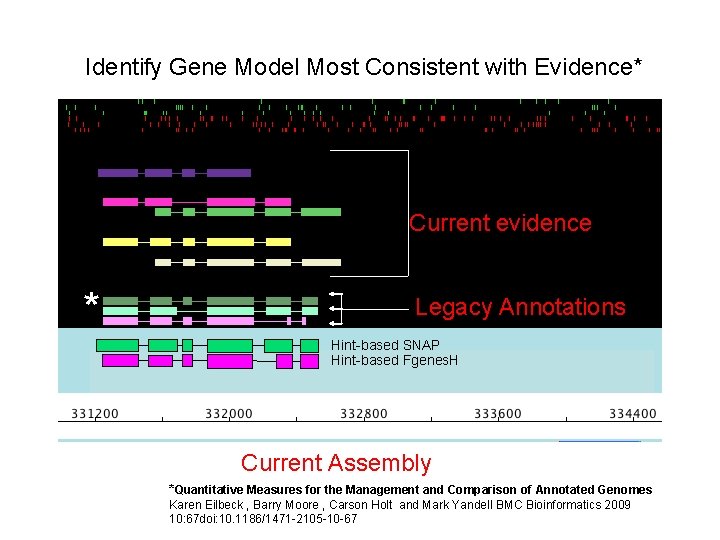 Identify Gene Model Most Consistent with Evidence*

Current evidence

*

Legacy Annotations

Hint-based SNAP
Hint-based FgenesH

331200 332000 332800 333600 334400

Current Assembly

*Quantitative Measures for the Management and Comparison of Annotated Genomes
Karen Eilbeck , Barry Moore , Carson Holt and Mark Yandell BMC Bioinformatics 2009 10:67doi:10.1186/1471-2105-10-67